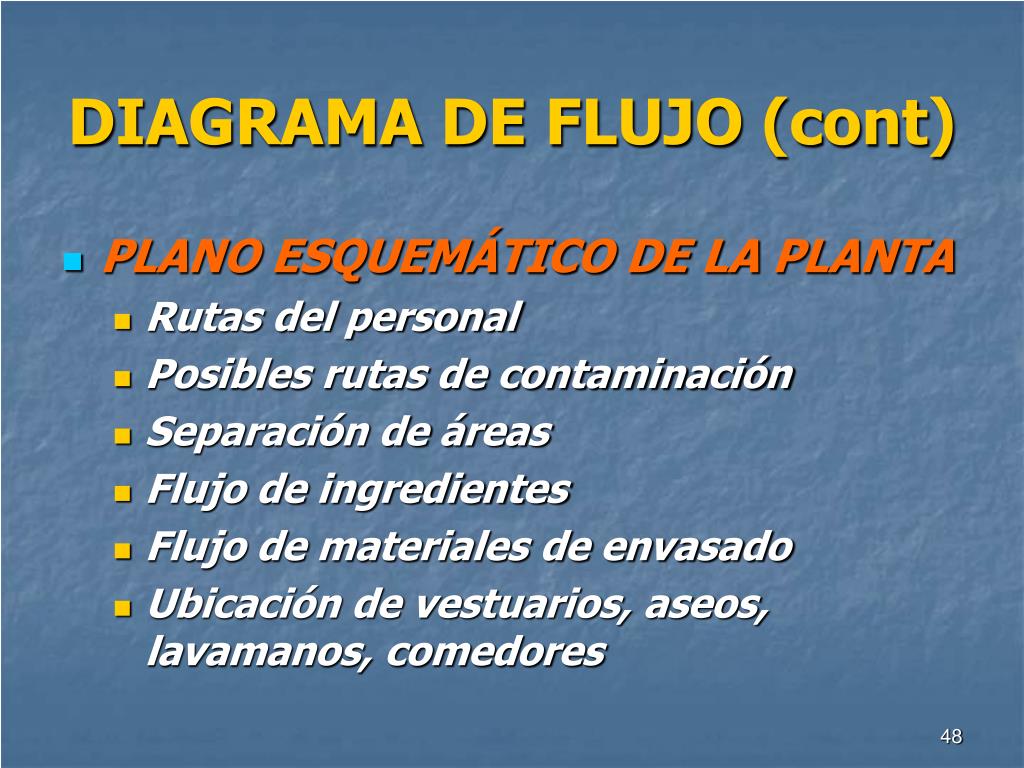 DIAGRAMA DE FLUJO (cont)

PLANO ESQUEMÁTICO DE LA PLANTA

Rutas del personal

Posibles rutas de contaminación

Separación de áreas

Flujo de ingredientes

Flujo de materiales de envasado

Ubicación de vestuarios, aseos, lavamanos, comedores

48